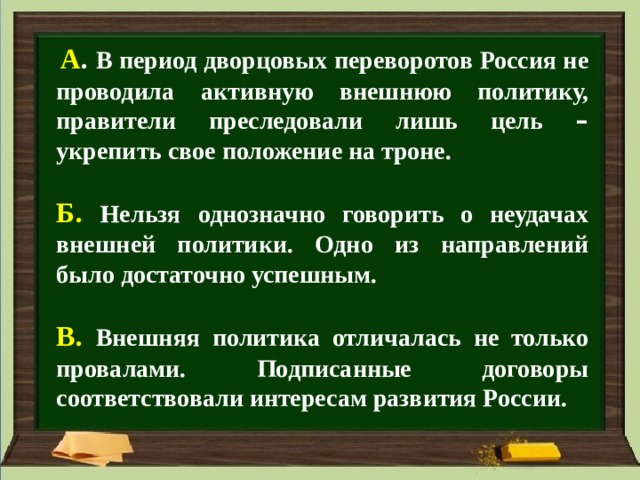 А. В период дворцовых переворотов Россия не проводила активную внешнюю политику, правители преследовали лишь цель - укрепить свое положение на троне.

Б. Нельзя однозначно говорить о неудачах внешней политики. Одно из направлений было достаточно успешным.

В. Внешняя политика отличалась не только провалами. Подписанные договоры соответствовали интересам развития России.